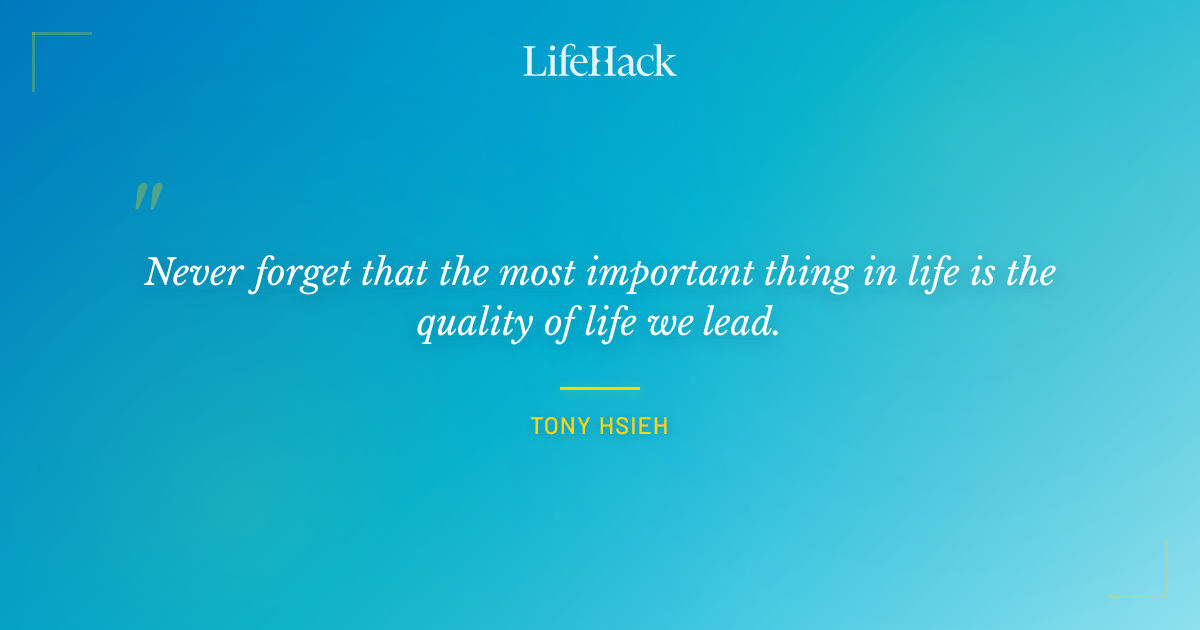 LifeHack

"

Never forget that the most important thing in life is the quality of life we lead.

TONY HSIEH